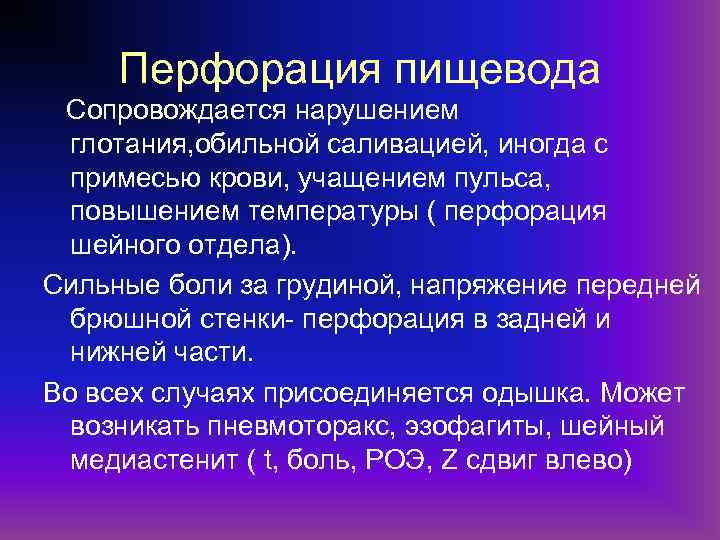 Перфорация пищевода

Сопровождается нарушением глотания,обильной саливацией, иногда с примесью крови, учащением пульса, повышением температуры ( перфорация шейного отдела).

Сильные боли за грудиной, напряжение передней брюшной стенки- перфорация в задней и нижней части.

Во всех случаях присоединяется одышка. Может возникать пневмоторакс, эзофагиты, шейный медиастенит ( t, боль, РОЭ, Z сдвиг влево)